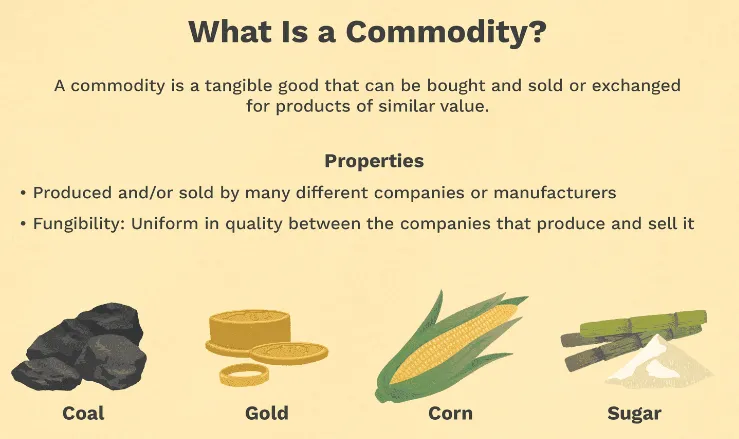 What Is a Commodity?

A commodity is a tangible good that can be bought and sold or exchanged for products of similar value.

Properties

• Produced and/or sold by many different companies or manufacturers

• Fungibility: Uniform in quality between the companies that produce and sell it

Coal

Gold

Corn

Sugar